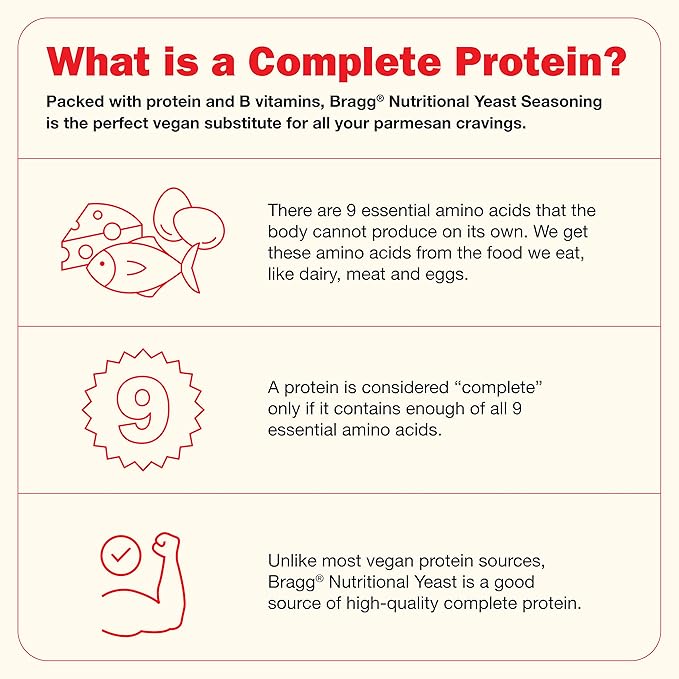 What is a Complete Protein?

Packed with protein and B vitamins, Bragg® Nutritional Yeast Seasoning is the perfect vegan substitute for all your parmesan cravings.

There are 9 essential amino acids that the body cannot produce on its own. We get these amino acids from the food we eat, like dairy, meat and eggs.

9

A protein is considered “complete” only if it contains enough of all 9 essential amino acids.

Unlike most vegan protein sources, Bragg® Nutritional Yeast is a good source of high-quality complete protein.